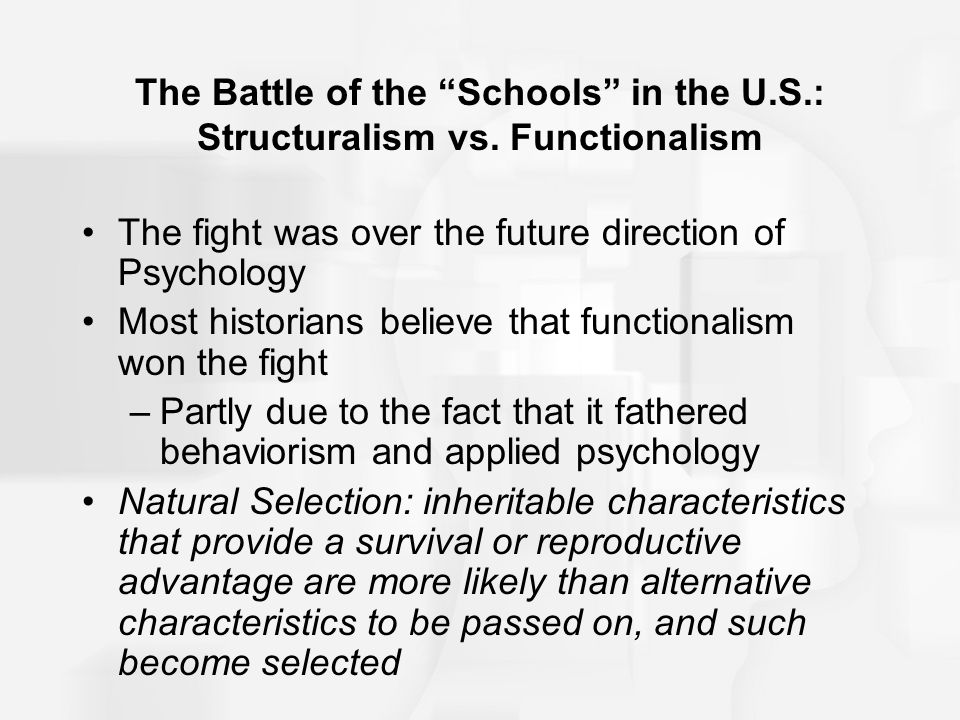 The Battle of the “Schools” in the U.S.: Structuralism vs. Functionalism

• The fight was over the future direction of Psychology

• Most historians believe that functionalism won the fight

– Partly due to the fact that it fathered behaviorism and applied psychology

• Natural Selection: inheritable characteristics that provide a survival or reproductive advantage are more likely than alternative characteristics to be passed on, and such become selected